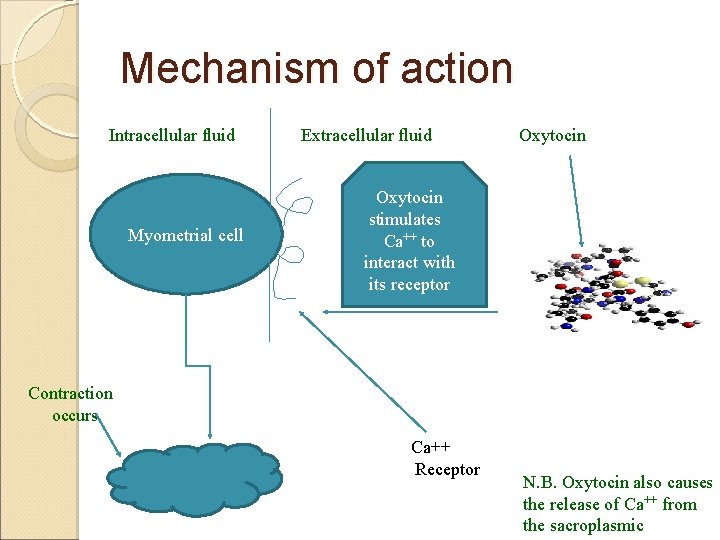 Mechanism of action

Intracellular fluid

Extracellular fluid

Oxytocin

Myometrial cell

Oxytocin stimulates $Ca^{++}$ to interact with its receptor

Contraction occurs

Ca++ Receptor

N.B. Oxytocin also causes the release of $Ca^{++}$ from the sacroplasmic